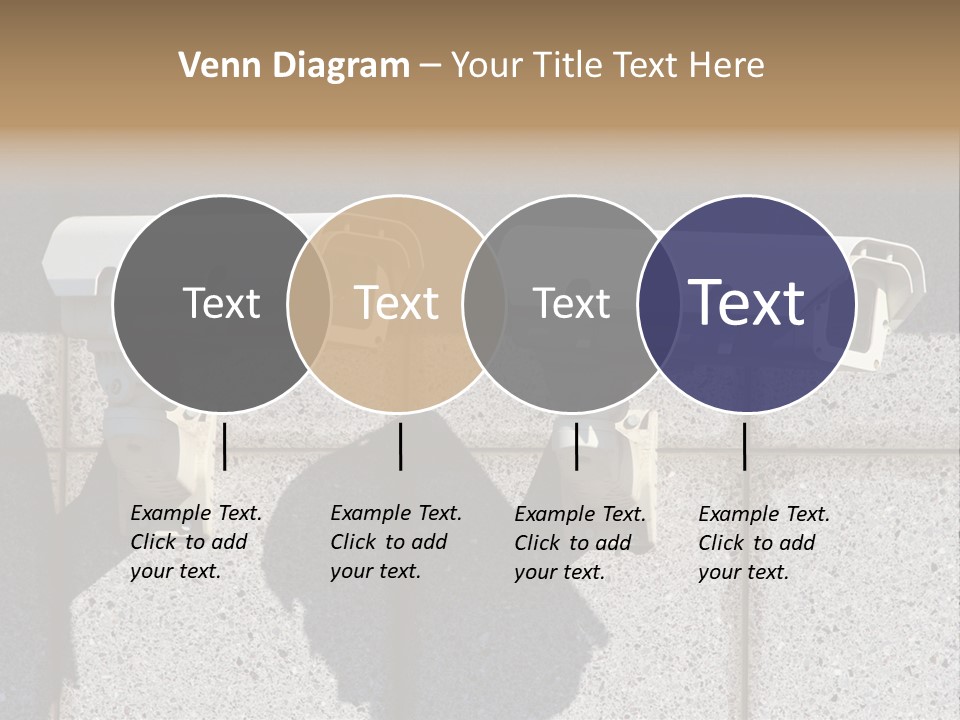 Venn Diagram – Your Title Text Here

Text

Text

Text

Text

Example Text. Click to add your text.

Example Text. Click to add your text.

Example Text. Click to add your text.

Example Text. Click to add your text.